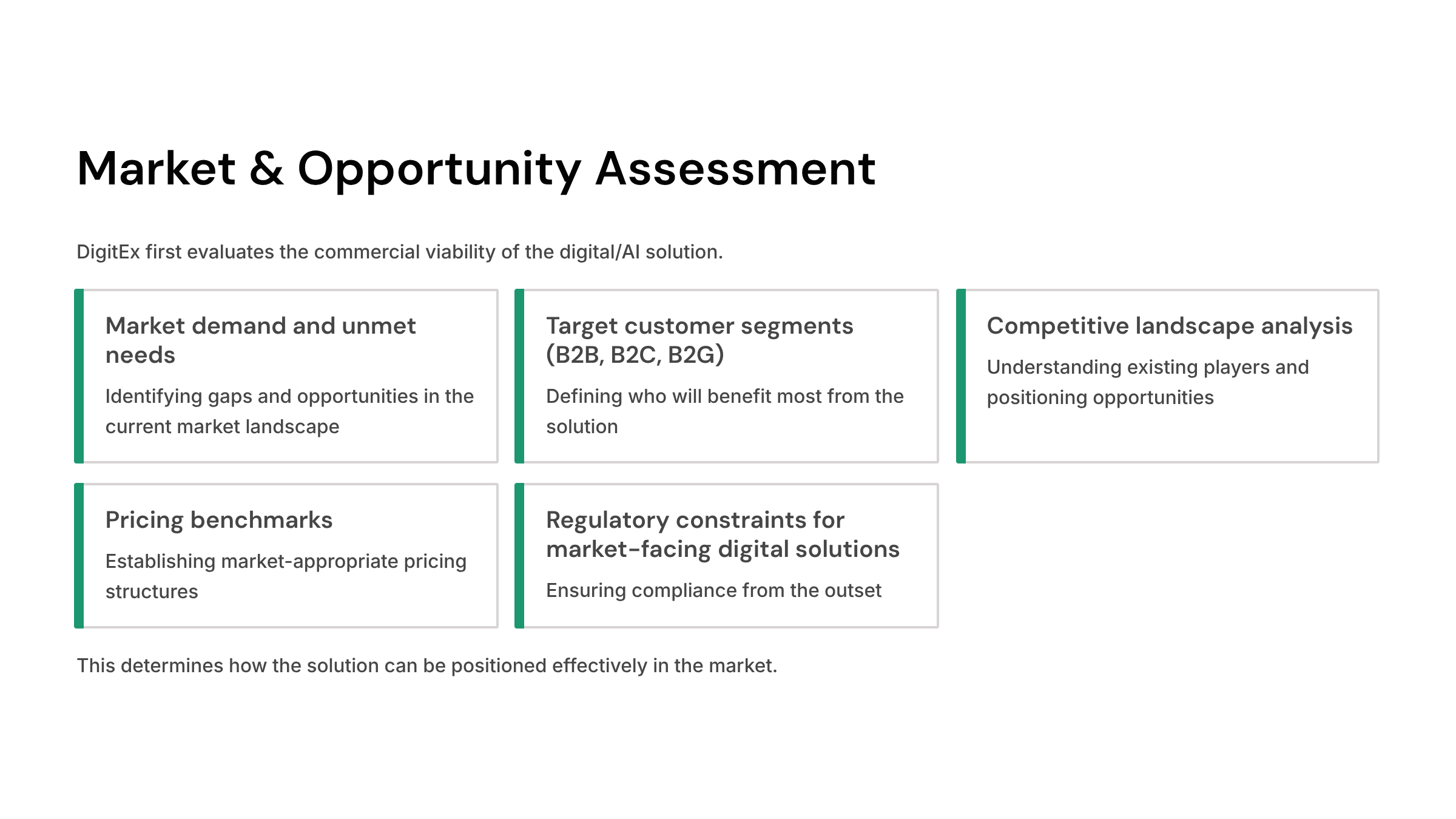 Market & Opportunity Assessment

DigitEx first evaluates the commercial viability of the digital/AI solution.

Market demand and unmet needs

Identifying gaps and opportunities in the current market landscape

Target customer segments (B2B, B2C, B2G)

Defining who will benefit most from the solution

Competitive landscape analysis

Understanding existing players and positioning opportunities

Pricing benchmarks

Establishing market-appropriate pricing structures

Regulatory constraints for market-facing digital solutions

Ensuring compliance from the outset

This determines how the solution can be positioned effectively in the market.